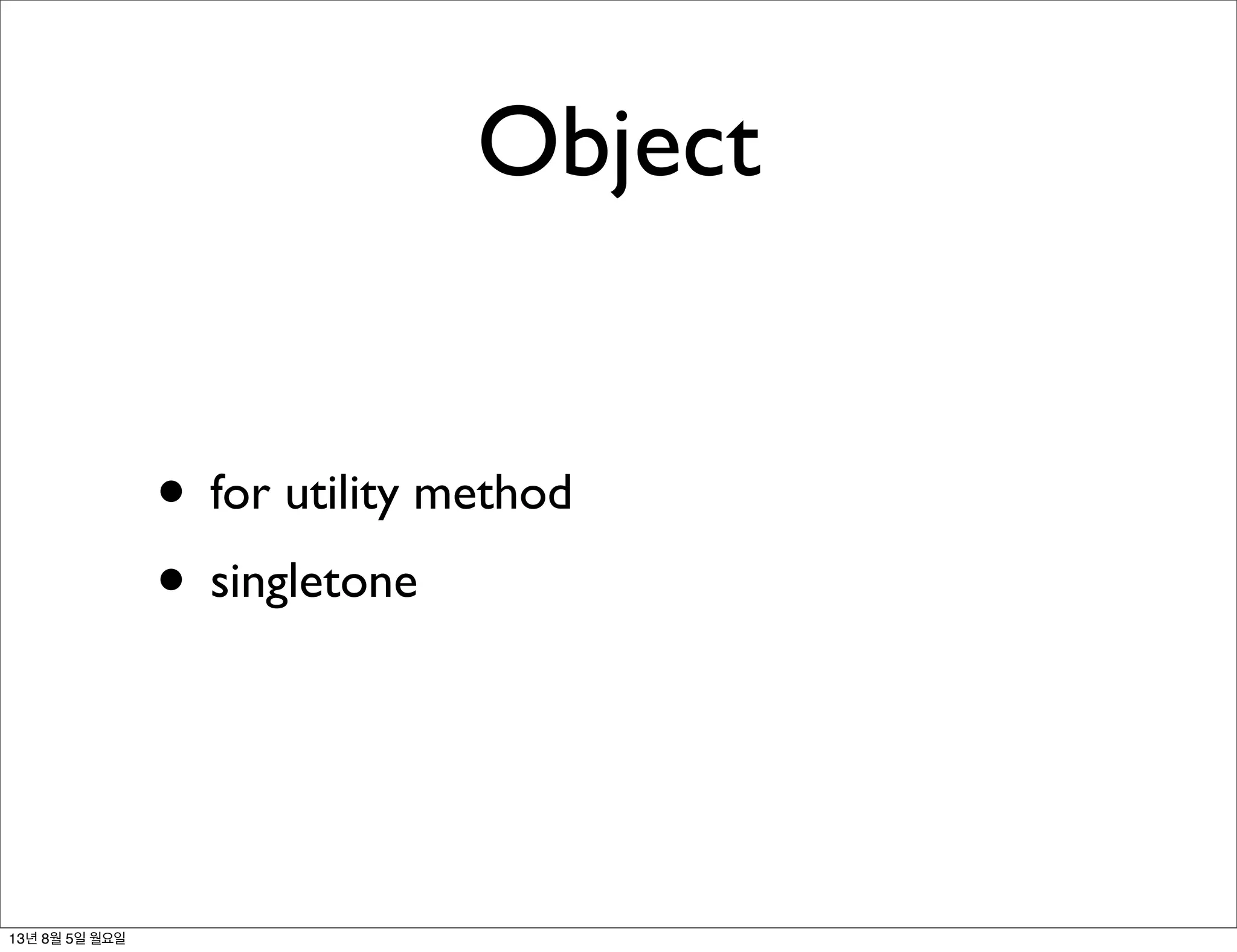 Object

• for utility method
• singletone

13년 8월 5일 월요일